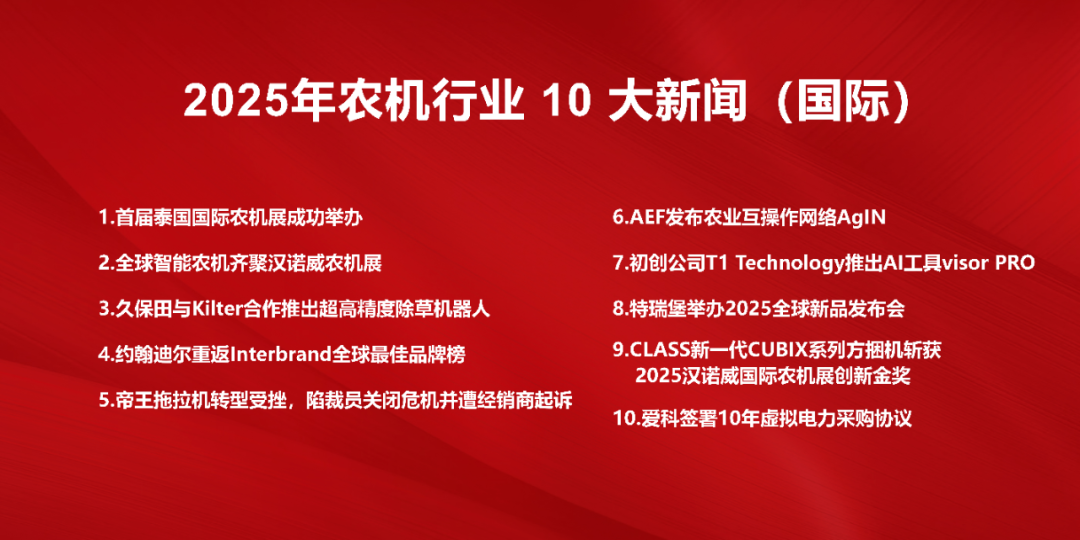 2025年农机行业 10 大新闻（国际）

1.首届泰国国际农机展成功举办

2.全球智能农机齐聚汉诺威农机展

3.久保田与Kilter合作推出超高精度除草机器人

4.约翰迪尔重返Interbrand全球最佳品牌榜

5.帝王拖拉机转型受挫，陷裁员关闭危机并遭经销商起诉

6.AEF发布农业互操作网络AgIN

7.初创公司T1 Technology推出AI工具visor PRO

8.特瑞堡举办2025全球新品发布会

9.CLASS新一代CUBIX系列方捆机斩获2025汉诺威国际农机展创新金奖

10.爱科签署10年虚拟电力采购协议